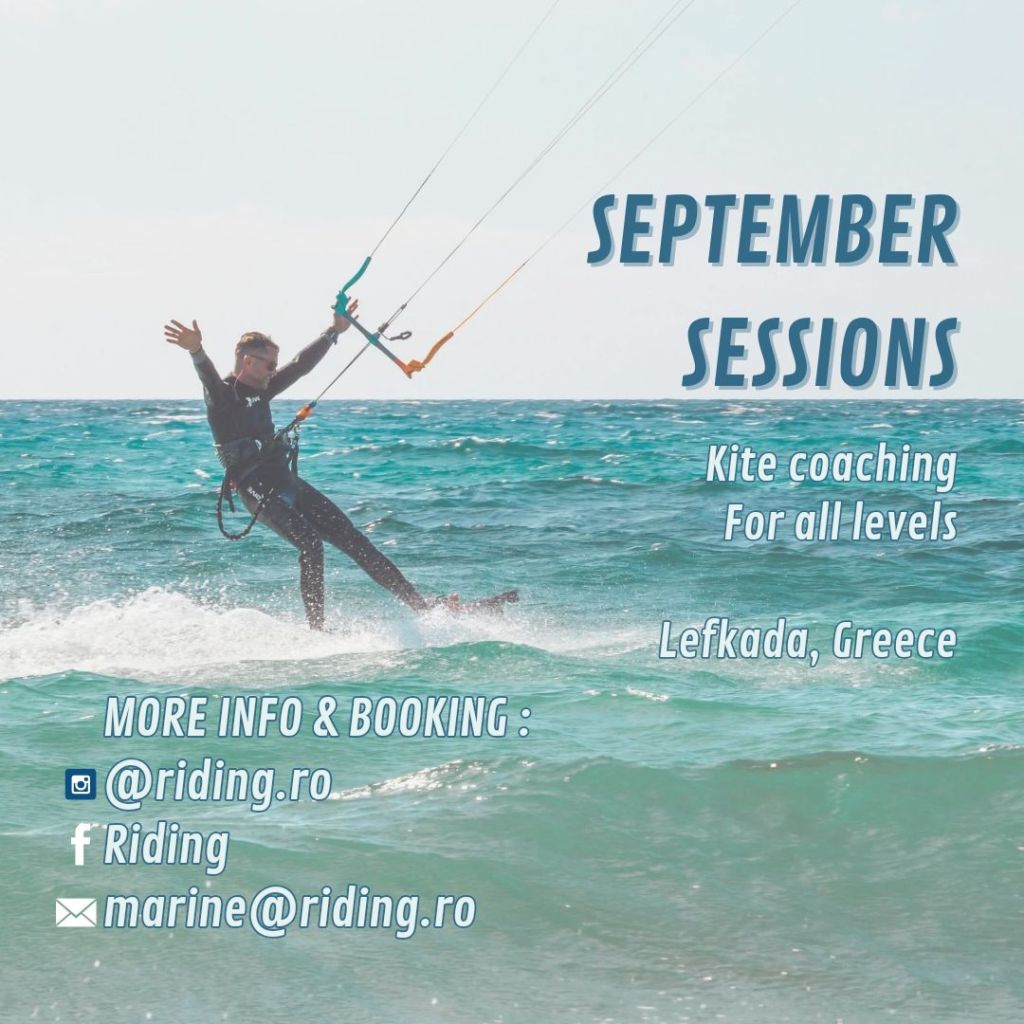 SEPTEMBER SESSIONS

Kite coaching
For all levels

Lefkada, Greece

MORE INFO & BOOKING :
@riding.ro
Riding
marine@riding.ro